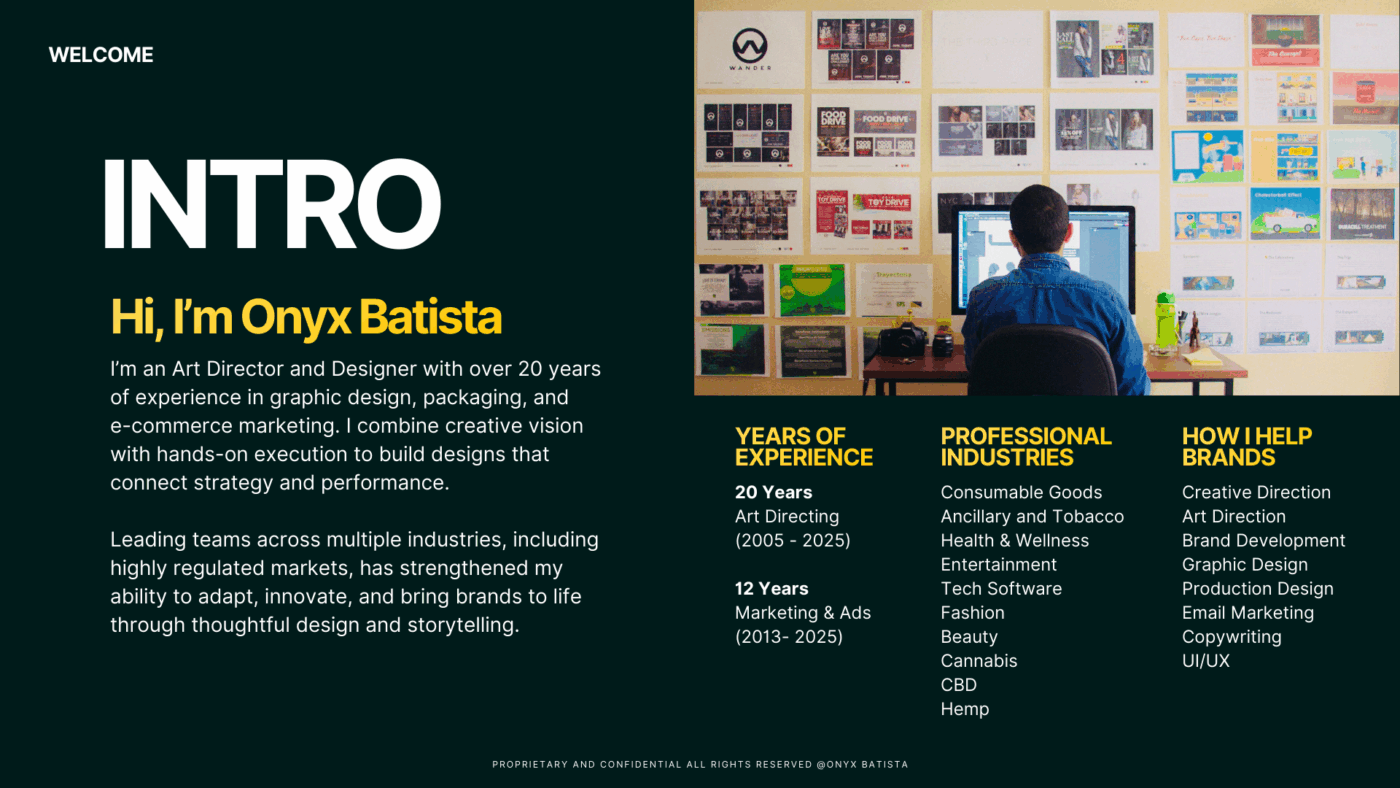 WELCOME

INTRO

Hi, I'm Onyx Batista

I'm an Art Director and Designer with over 20 years of experience in graphic design, packaging, and e-commerce marketing. I combine creative vision with hands-on execution to build designs that connect strategy and performance.

Leading teams across multiple industries, including highly regulated markets, has strengthened my ability to adapt, innovate, and bring brands to life through thoughtful design and storytelling.

WANDER

FOOD DRIVE

FOOD DRIVE

TOY DRIVE

TOY DRIVE

YEARS OF EXPERIENCE

20 Years
Art Directing
(2005 - 2025)

12 Years
Marketing & Ads
(2013- 2025)

PROFESSIONAL INDUSTRIES

Consumable Goods
Ancillary and Tobacco
Health & Wellness
Entertainment
Tech Software
Fashion
Beauty
Cannabis
CBD
Hemp

HOW I HELP BRANDS

Creative Direction
Art Direction
Brand Development
Graphic Design
Production Design
Email Marketing
Copywriting
UI/UX

PROPRIETARY AND CONFIDENTIAL ALL RIGHTS RESERVED @ONYX BATISTA